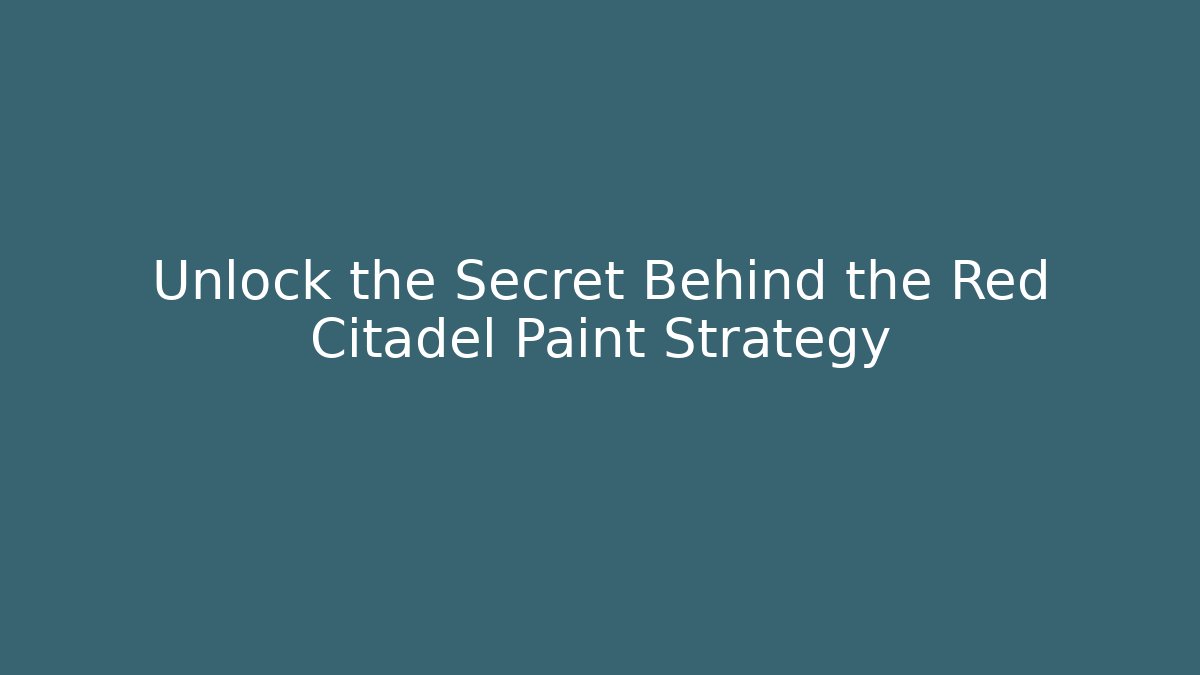 Unlock the Secret Behind the Red Citadel Paint Strategy